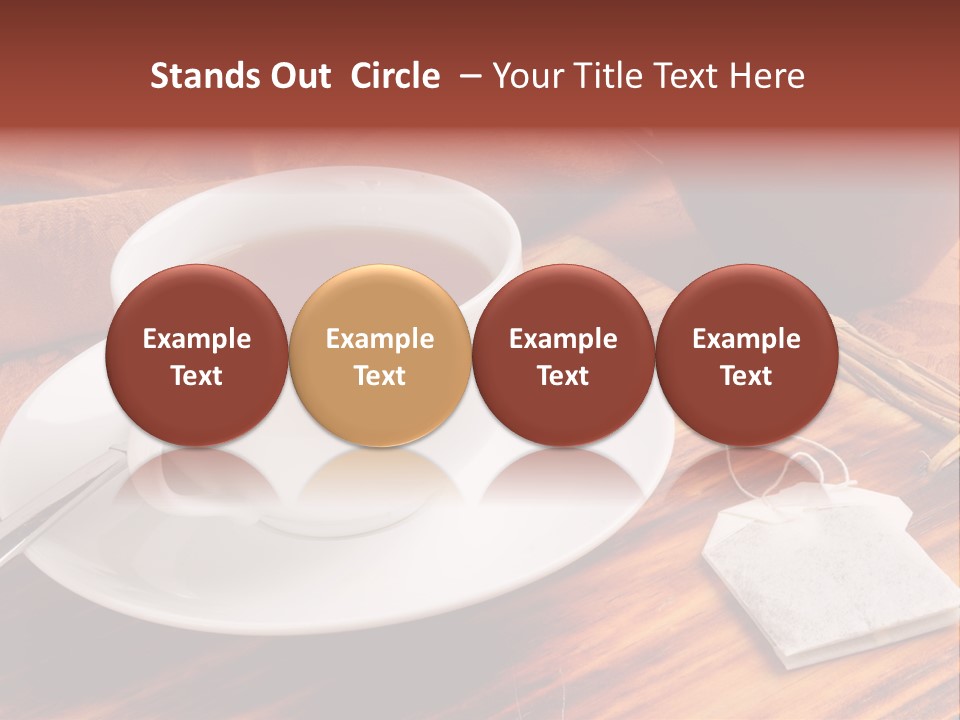 Stands Out Circle – Your Title Text Here

Example Text

Example Text

Example Text

Example Text